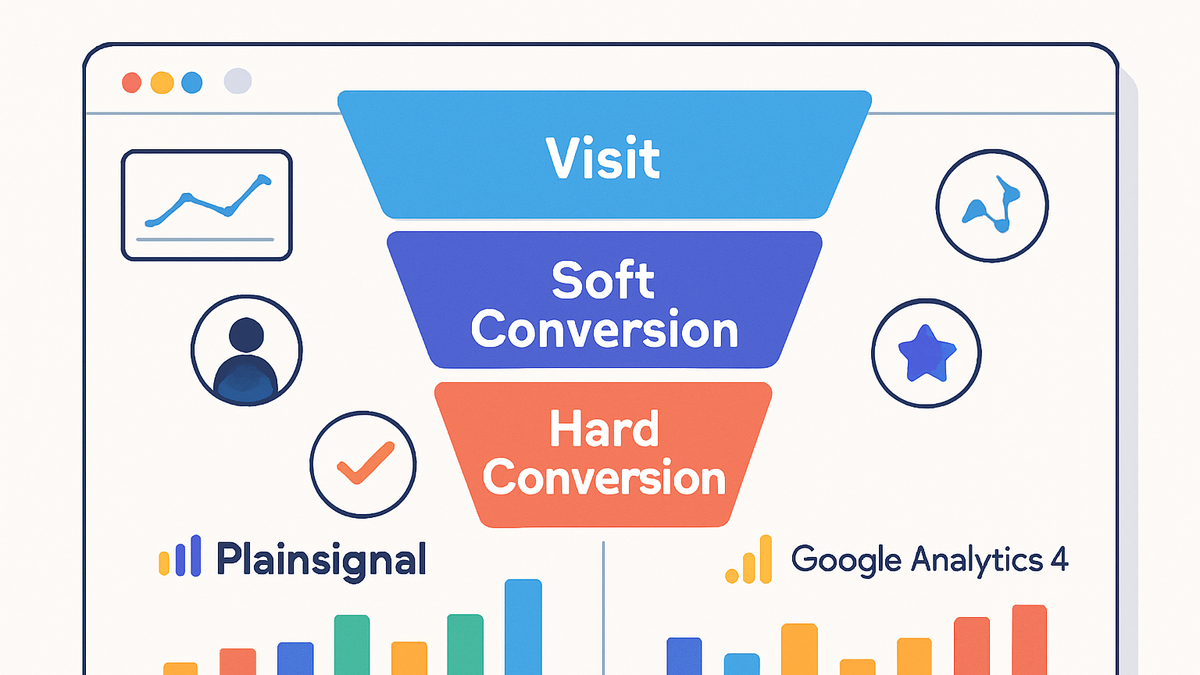 Visit

Soft Conversion

Hard Conversion

Plainsignal

Google Analytics 4